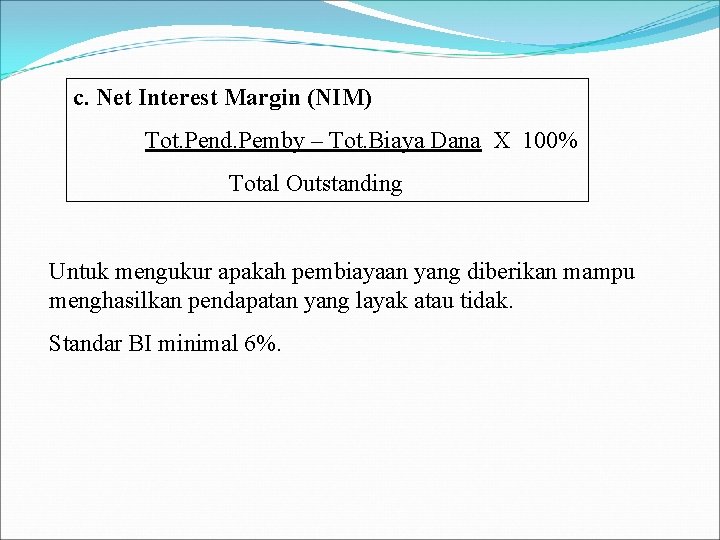 c. Net Interest Margin (NIM)

$\frac{\text{Tot.Pend.Pemby – Tot.Biaya Dana}}{\text{Total Outstanding}}$ X 100%

Untuk mengukur apakah pembiayaan yang diberikan mampu menghasilkan pendapatan yang layak atau tidak.

Standar BI minimal 6%.